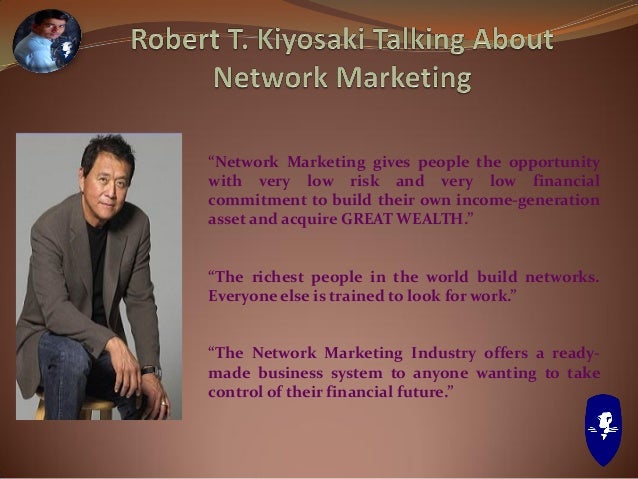 Robert T. Kiyosaki Talking About Network Marketing

“Network Marketing gives people the opportunity with very low risk and very low financial commitment to build their own income-generation asset and acquire GREAT WEALTH.”

“The richest people in the world build networks. Everyone else is trained to look for work.”

“The Network Marketing Industry offers a ready-made business system to anyone wanting to take control of their financial future.”